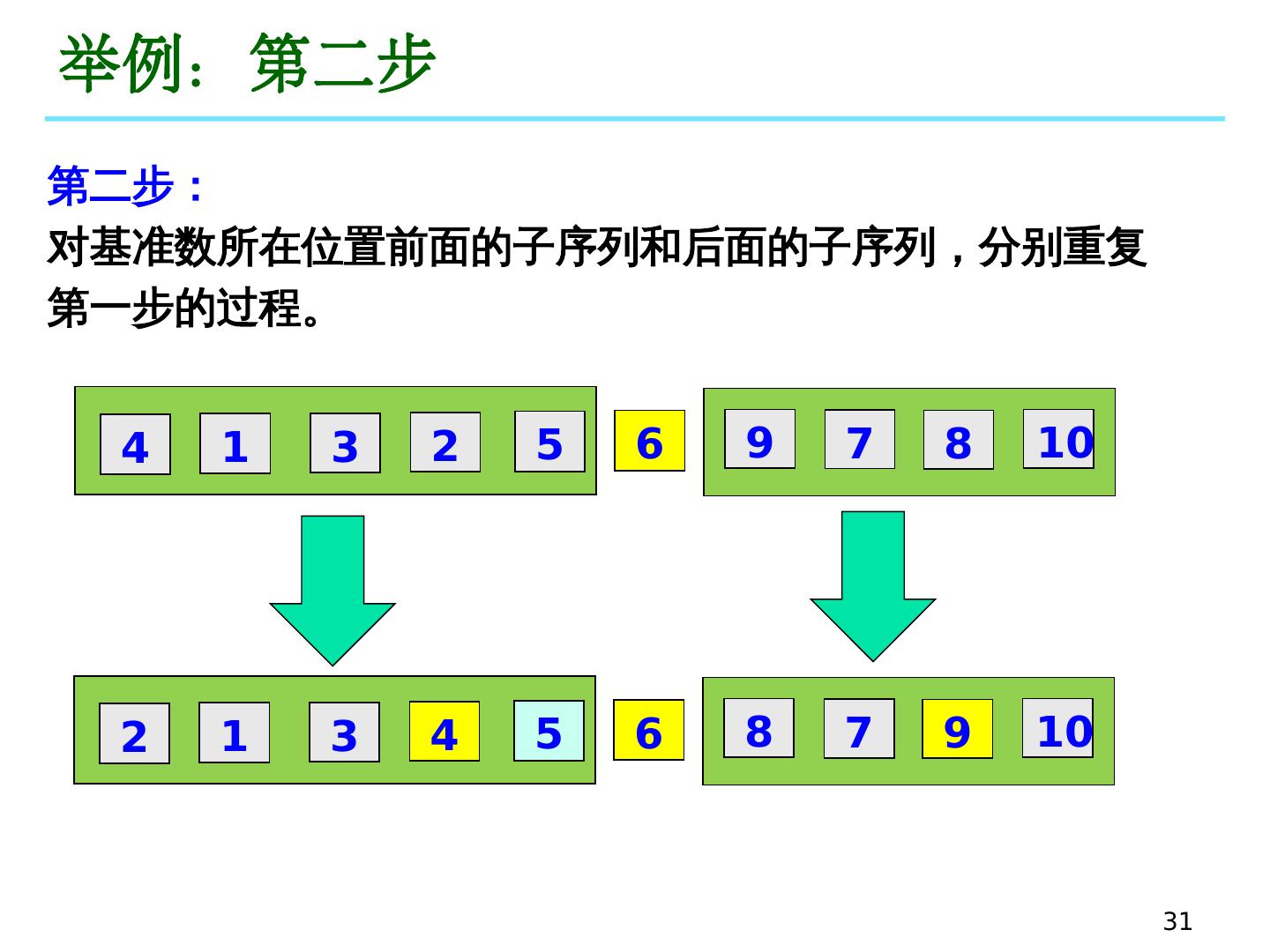 举例：第二步

第二步：
对基准数所在位置前面的子序列和后面的子序列，分别重复第一步的过程。

4 1 3 2 5 6 9 7 8 10

2 1 3 4 5 6 8 7 9 10

31